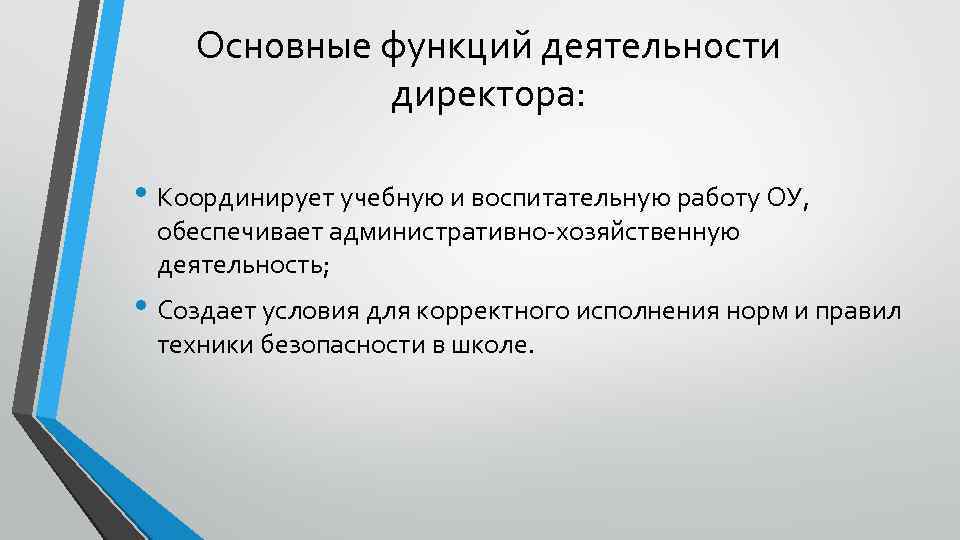 Основные функций деятельности директора:

• Координирует учебную и воспитательную работу ОУ, обеспечивает административно-хозяйственную деятельность;

• Создает условия для корректного исполнения норм и правил техники безопасности в школе.